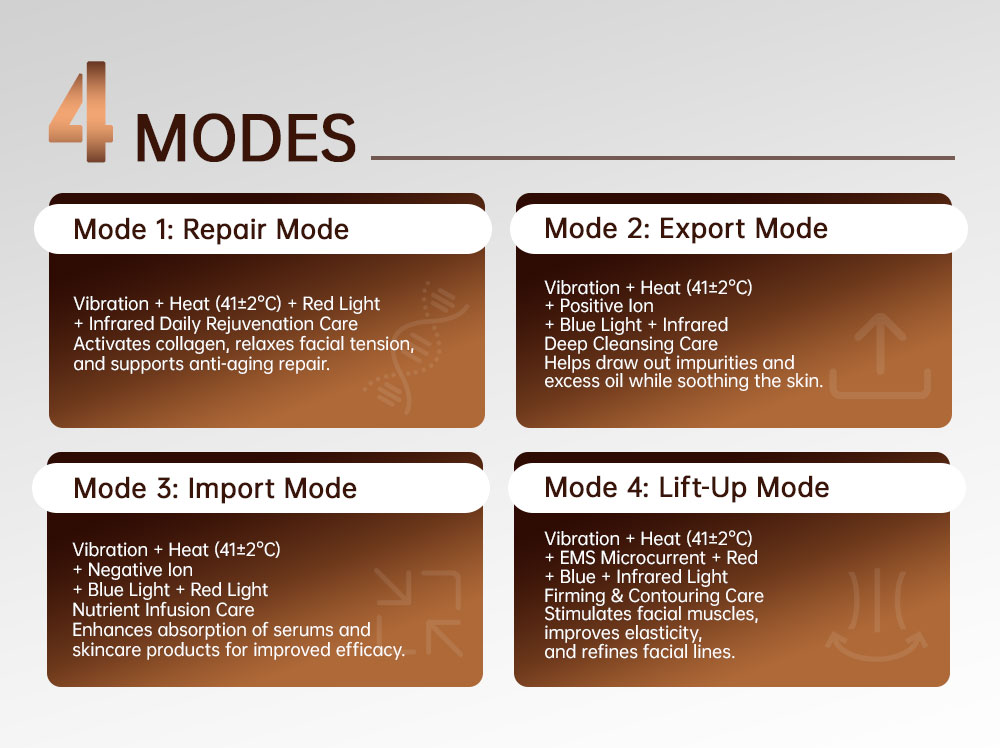 4 MODES

Mode 1: Repair Mode

Vibration + Heat (41±2°C) + Red Light + Infrared Daily Rejuvenation Care
Activates collagen, relaxes facial tension, and supports anti-aging repair.

Mode 2: Export Mode

Vibration + Heat (41±2°C) + Positive Ion + Blue Light + Infrared
Deep Cleansing Care
Helps draw out impurities and excess oil while soothing the skin.

Mode 3: Import Mode

Vibration + Heat (41±2°C) + Negative Ion + Blue Light + Red Light
Nutrient Infusion Care
Enhances absorption of serums and skincare products for improved efficacy.

Mode 4: Lift-Up Mode

Vibration + Heat (41±2°C) + EMS Microcurrent + Red + Blue + Infrared Light
Firming & Contouring Care
Stimulates facial muscles, improves elasticity, and refines facial lines.